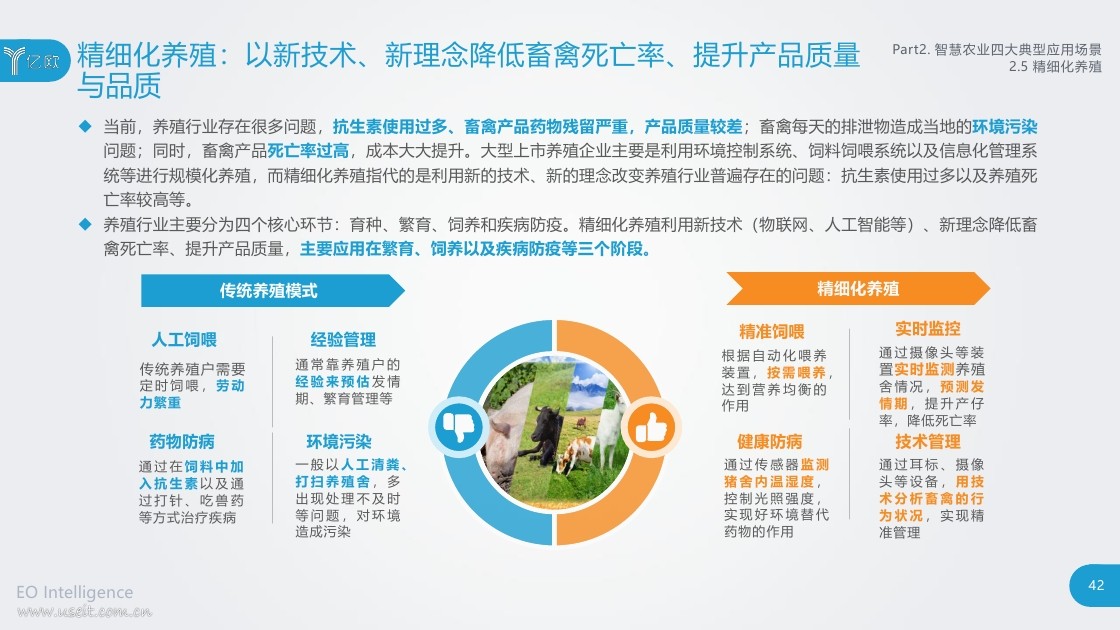 亿欧

精细化养殖：以新技术、新理念降低畜禽死亡率、提升产品质量与品质

Part2. 智慧农业四大典型应用场景
2.5 精细化养殖

◆ 当前，养殖行业存在很多问题，抗生素使用过多、畜禽产品药物残留严重，产品质量较差；畜禽每天的排泄物造成当地的环境污染问题；同时，畜禽产品死亡率过高，成本大大提升。大型上市养殖企业主要是利用环境控制系统、饲料饲喂系统以及信息化管理系统等进行规模化养殖，而精细化养殖指代的是利用新的技术、新的理念改变养殖行业普遍存在的问题：抗生素使用过多以及养殖死亡率较高等。

◆ 养殖行业主要分为四个核心环节：育种、繁育、饲养和疾病防疫。精细化养殖利用新技术（物联网、人工智能等）、新理念降低畜禽死亡率、提升产品质量，主要应用在繁育、饲养以及疾病防疫等三个阶段。

传统养殖模式

人工饲喂
传统养殖户需要定时饲喂，劳动力繁重

经验管理
通常靠养殖户的经验来预估发情期、繁育管理等

药物防病
通过在饲料中加入抗生素以及通过打针、吃兽药等方式治疗疾病

环境污染
一般以人工清粪、打扫养殖舍，多出现处理不及时等问题，对环境造成污染

精细化养殖

精准饲喂
根据自动化喂养装置，按需喂养，达到营养均衡的作用

实时监控
通过摄像头等装置实时监测养殖舍情况，预测发情期，提升产仔率，降低死亡率

健康防病
通过传感器监测猪舍内温湿度，控制光照强度，实现好环境替代药物的作用

技术管理
通过耳标、摄像头等设备，用技术分析畜禽的行为状况，实现精准管理

EO Intelligence
www.useit.com.cn

42